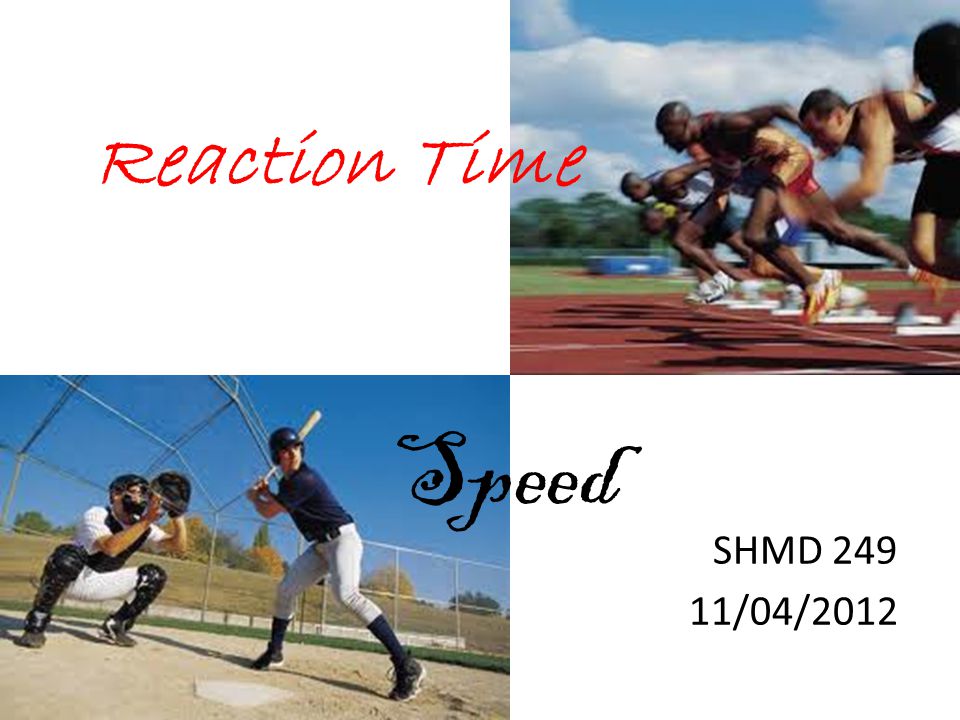 Reaction Time

Speed

SHMD 249
11/04/2012